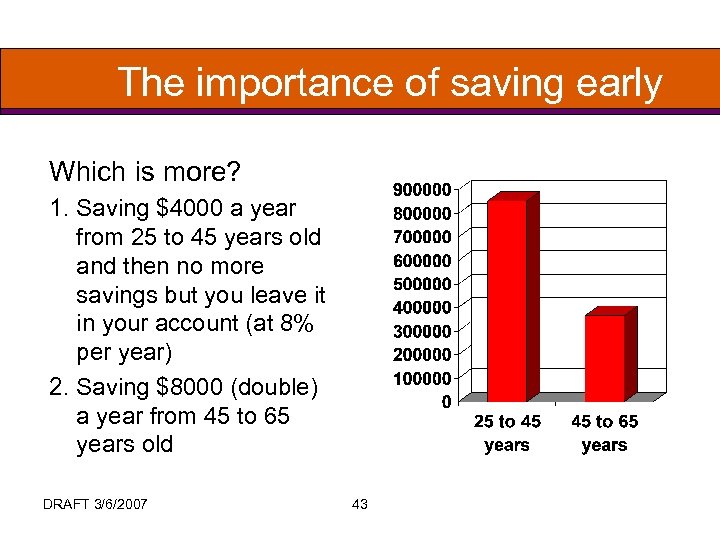 The importance of saving early

Which is more?

1. Saving \$4000 a year from 25 to 45 years old and then no more savings but you leave it in your account (at 8% per year)

2. Saving \$8000 (double) a year from 45 to 65 years old

900000
800000
700000
600000
500000
400000
300000
200000
100000
0

25 to 45 years
45 to 65 years

DRAFT 3/6/2007

43